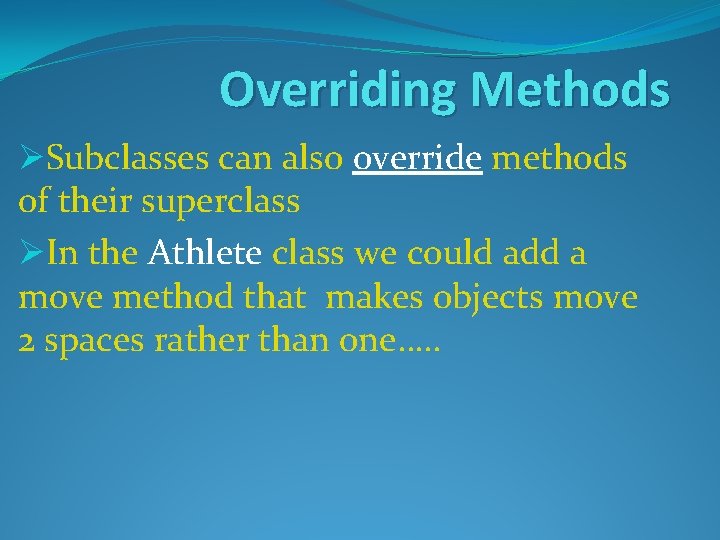 Overriding Methods

➢Subclasses can also override methods of their superclass

➢In the Athlete class we could add a move method that makes objects move 2 spaces rather than one…..